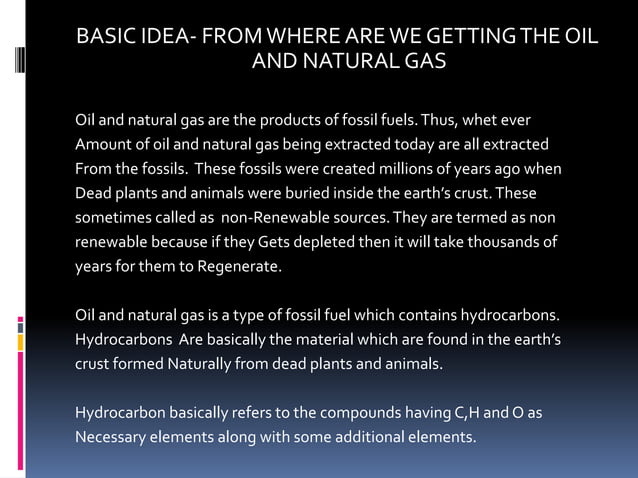 BASIC IDEA- FROM WHERE ARE WE GETTING THE OIL AND NATURAL GAS

Oil and natural gas are the products of fossil fuels. Thus, whet ever Amount of oil and natural gas being extracted today are all extracted From the fossils. These fossils were created millions of years ago when Dead plants and animals were buried inside the earth's crust. These sometimes called as non-Renewable sources. They are termed as non renewable because if they Gets depleted then it will take thousands of years for them to Regenerate.

Oil and natural gas is a type of fossil fuel which contains hydrocarbons. Hydrocarbons Are basically the material which are found in the earth's crust formed Naturally from dead plants and animals.

Hydrocarbon basically refers to the compounds having C,H and O as Necessary elements along with some additional elements.